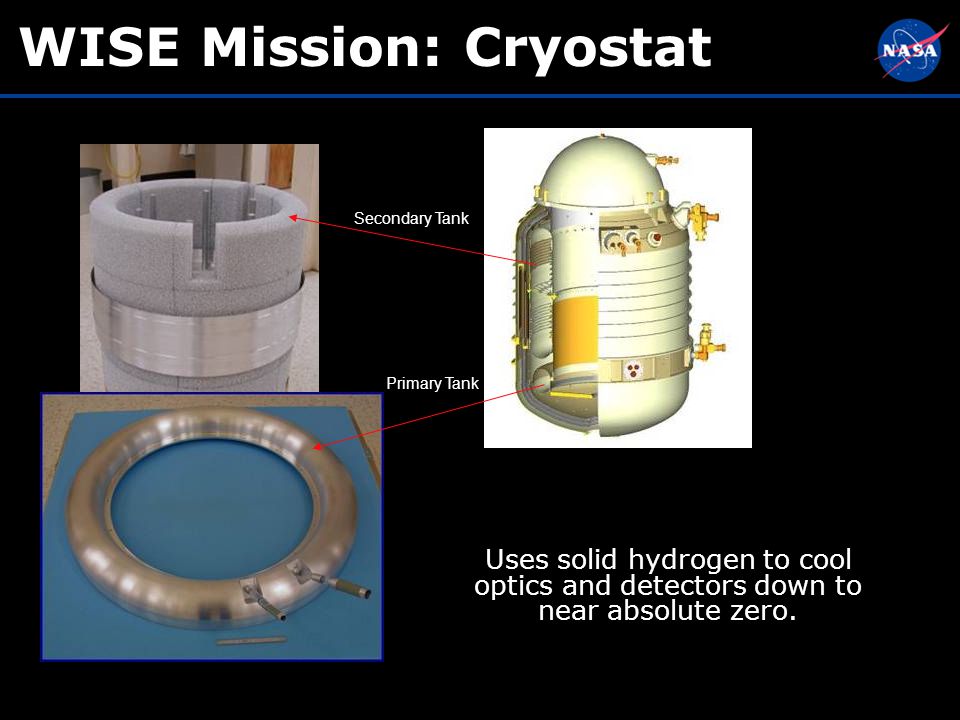 WISE Mission: Cryostat

NASA

Secondary Tank

Primary Tank

Uses solid hydrogen to cool optics and detectors down to near absolute zero.